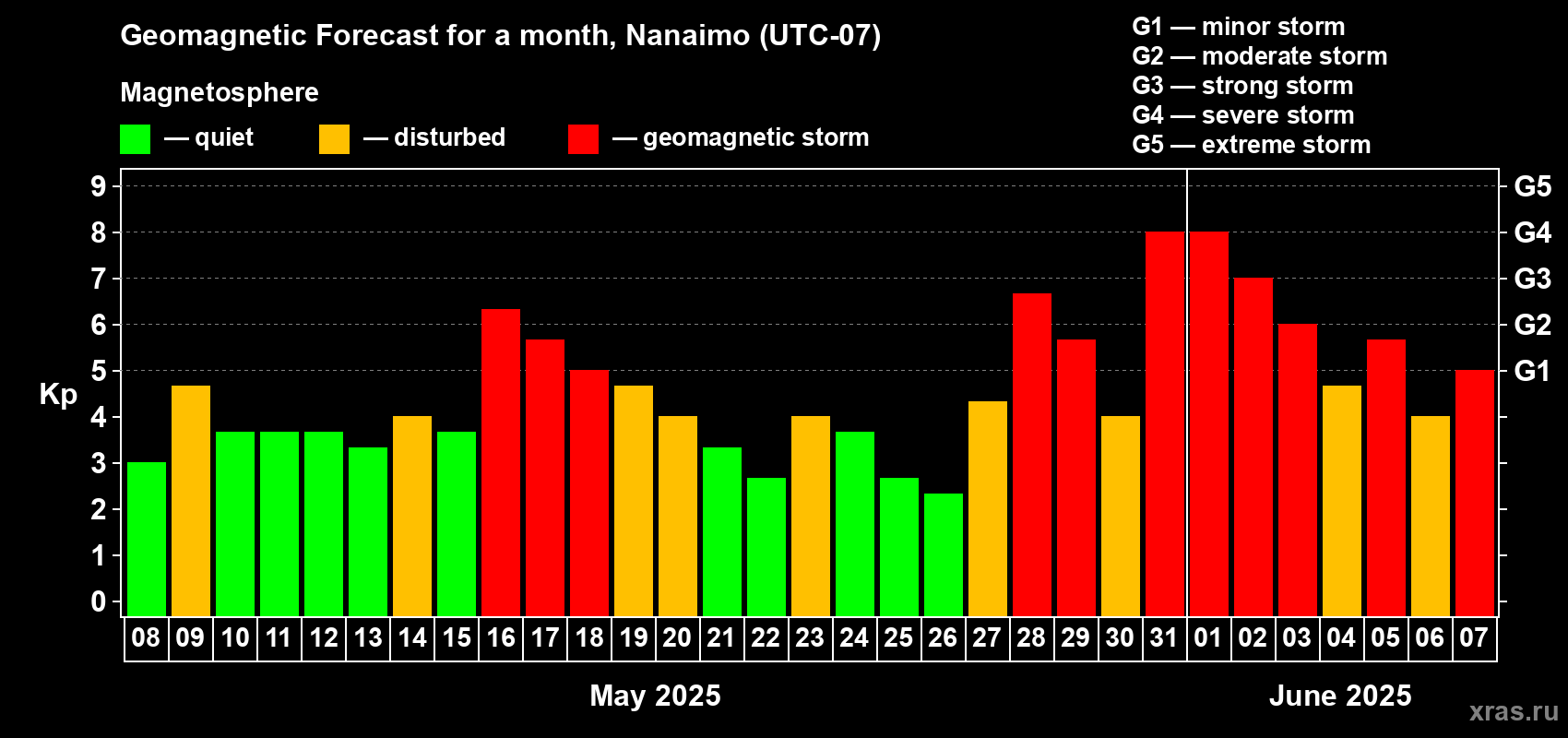 Geomagnetic Forecast for a month, Nanaimo (UTC-07)

Magnetosphere

— quiet — disturbed — geomagnetic storm

G1 — minor storm
G2 — moderate storm
G3 — strong storm
G4 — severe storm
G5 — extreme storm

Kp

9
8
7
6
5
4
3
2
1
0

G5
G4
G3
G2
G1

08 09 10 11 12 13 14 15 16 17 18 19 20 21 22 23 24 25 26 27 28 29 30 31 01 02 03 04 05 06 07

May 2025

June 2025

xras.ru